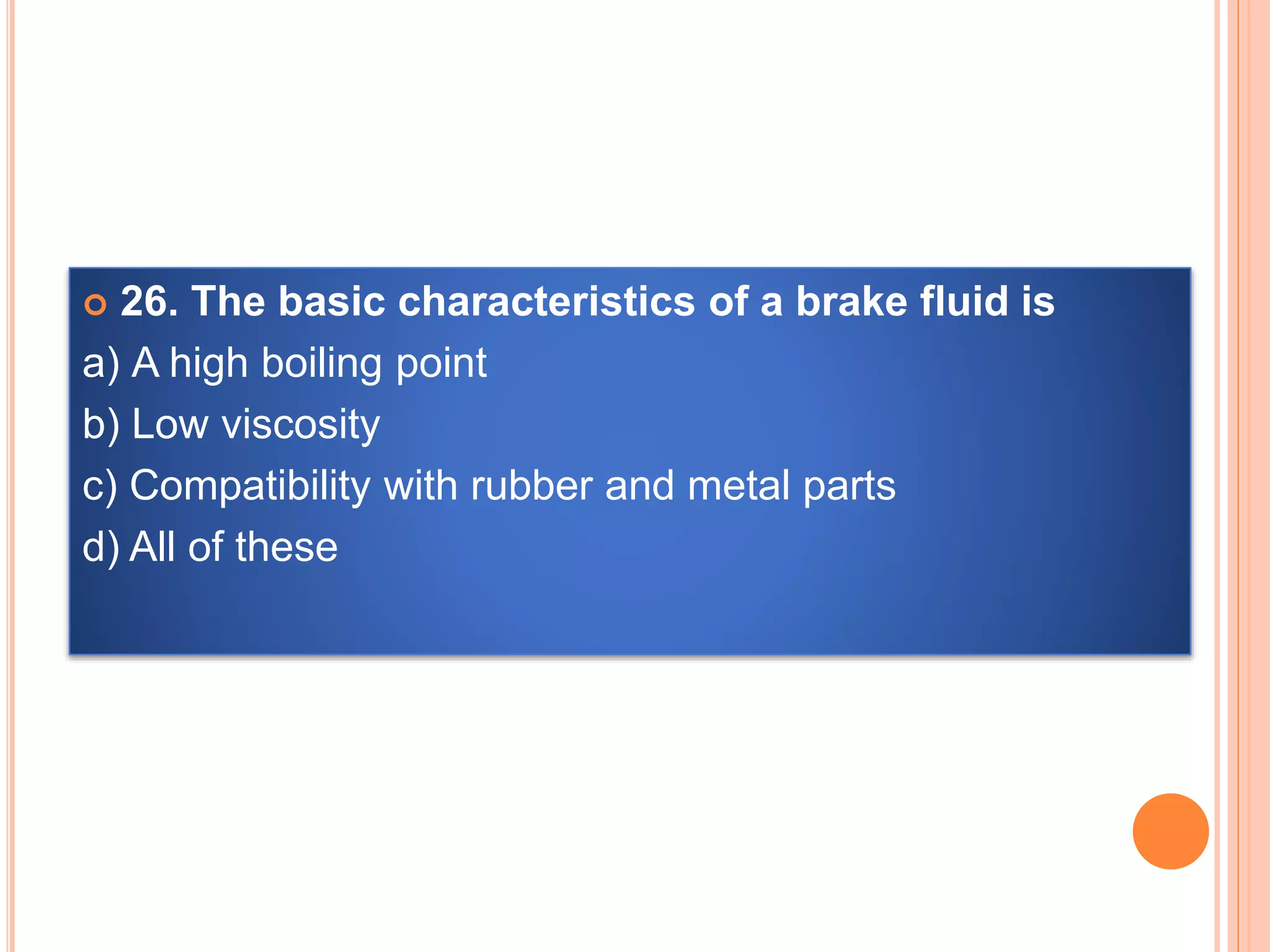 26. The basic characteristics of a brake fluid is

a) A high boiling point

b) Low viscosity

c) Compatibility with rubber and metal parts

d) All of these